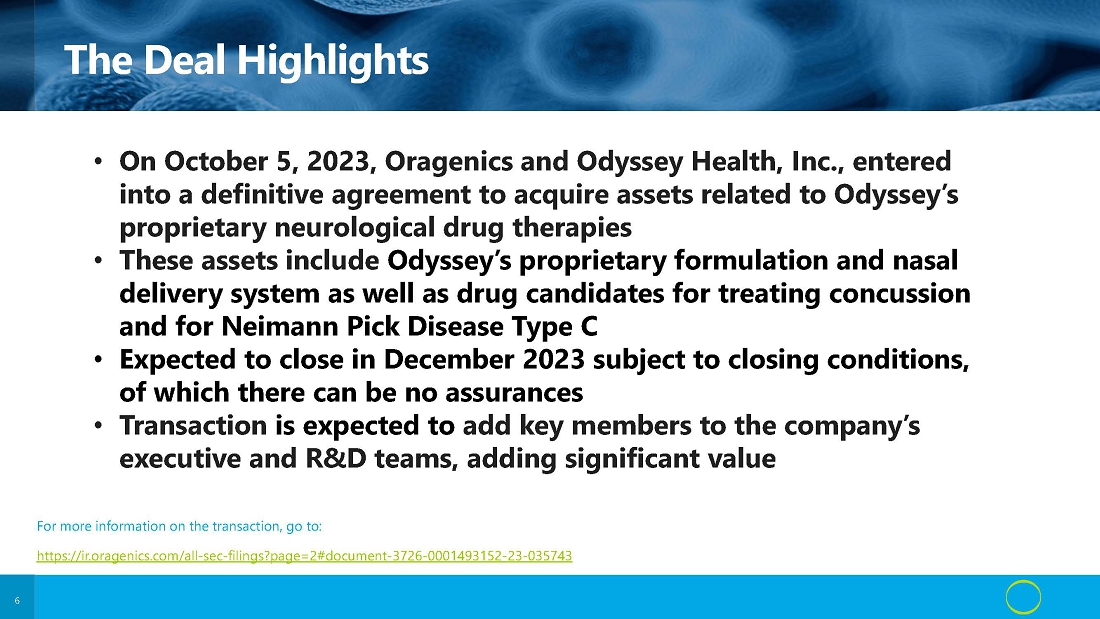 The Deal Highlights

• On October 5, 2023, Oragenics and Odyssey Health, Inc., entered into a definitive agreement to acquire assets related to Odyssey's proprietary neurological drug therapies
• These assets include Odyssey's proprietary formulation and nasal delivery system as well as drug candidates for treating concussion and for Neimann Pick Disease Type C
• Expected to close in December 2023 subject to closing conditions, of which there can be no assurances
• Transaction is expected to add key members to the company's executive and R&D teams, adding significant value

For more information on the transaction, go to:

https://ir.oragenics.com/all-sec-filings?page=2#document-3726-0001493152-23-035743

6